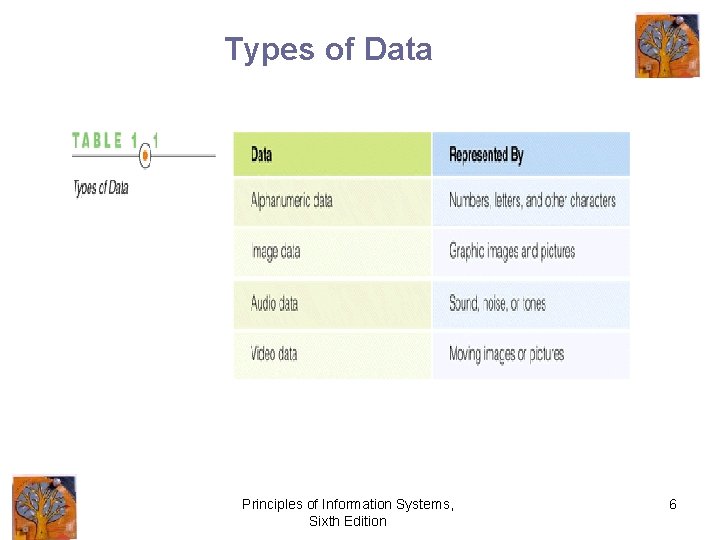 Types of Data

TABLE 1 1

Types of Data

| Data | Represented By |
|---|---|
| Alphanumeric data | Numbers, letters, and other characters |
| Image data | Graphic images and pictures |
| Audio data | Sound, noise, or tones |
| Video data | Moving images or pictures |

Principles of Information Systems, Sixth Edition

6